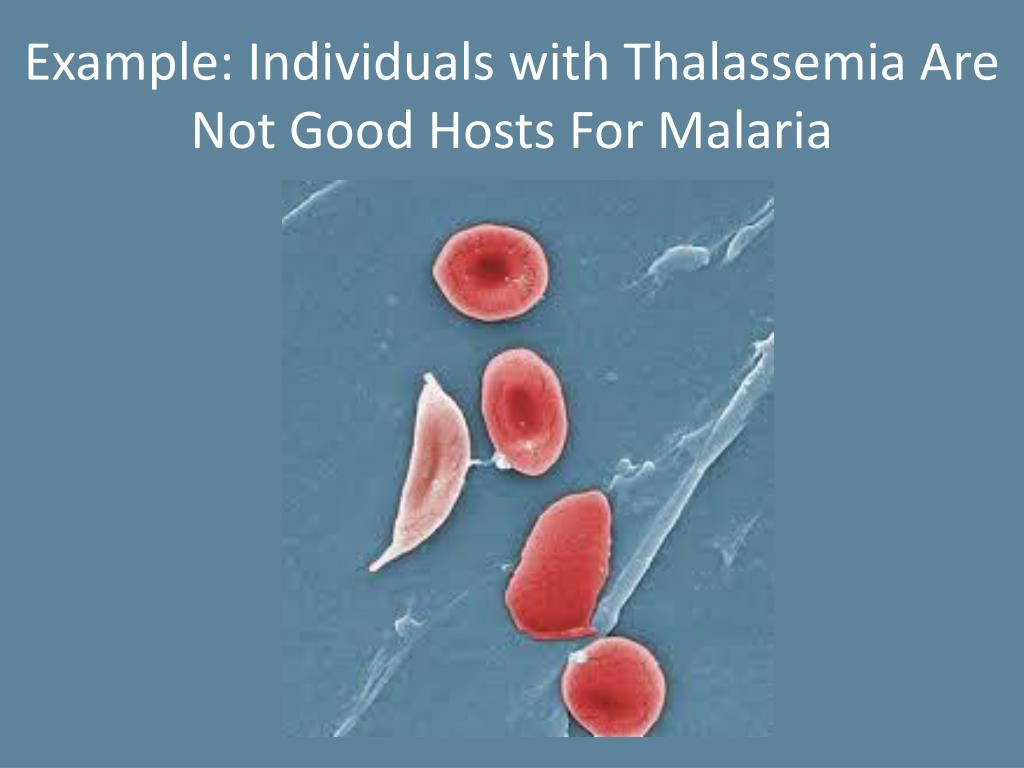 Example: Individuals with Thalassemia Are Not Good Hosts For Malaria